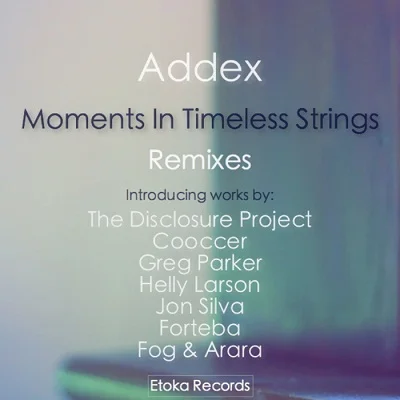 Addex

Moments In Timeless Strings

Remixes

Introducing works by:

The Disclosure Project
Cooccer
Greg Parker
Helly Larson
Jon Silva
Forteba
Fog & Arara

Etoka Records